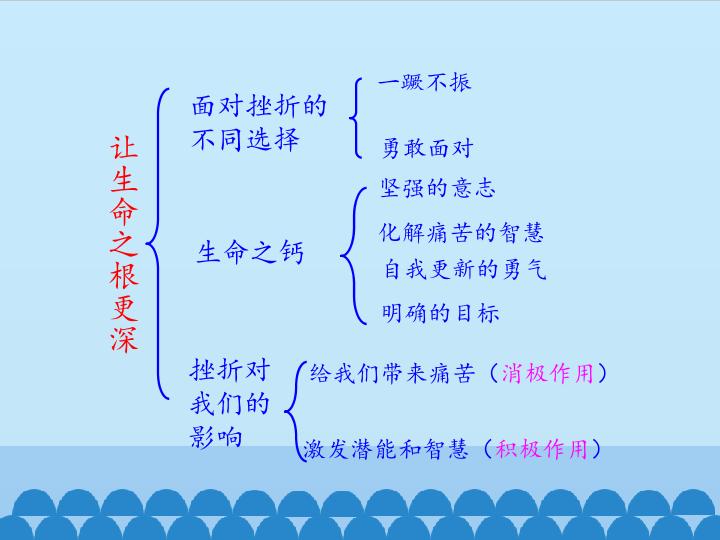 让生命之根更深

面对挫折的不同选择
一蹶不振
勇敢面对

生命之钙
坚强的意志
化解痛苦的智慧
自我更新的勇气
明确的目标

挫折对我们的影响
给我们带来痛苦（消极作用）
激发潜能和智慧（积极作用）